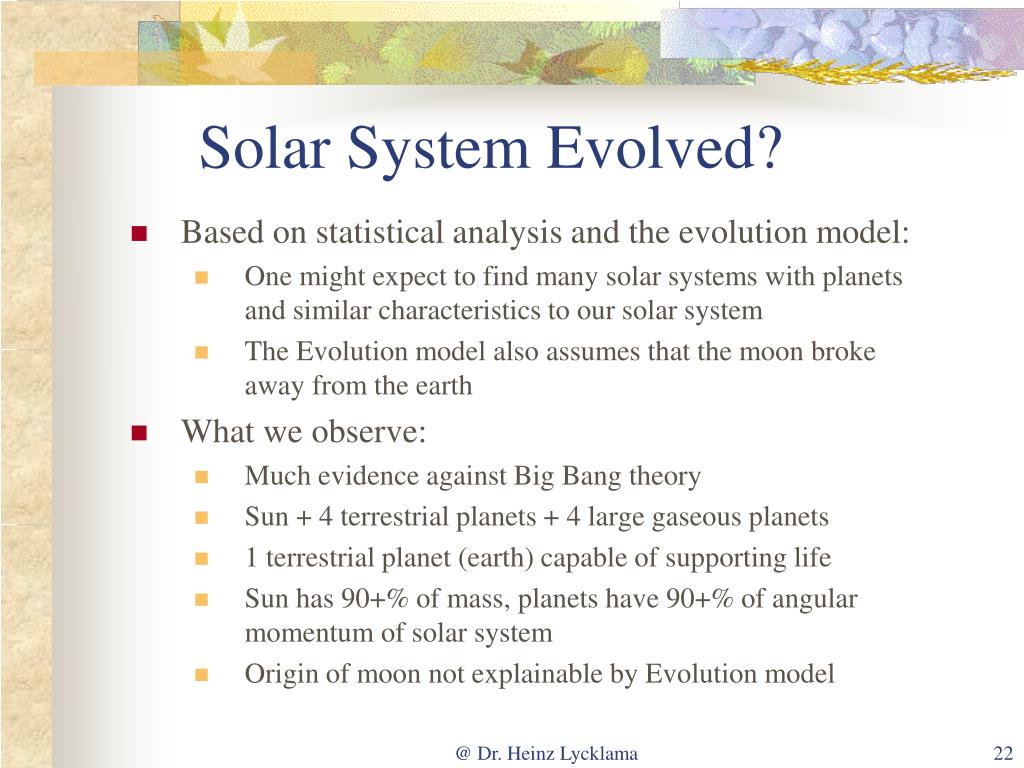 Solar System Evolved?

Based on statistical analysis and the evolution model:

One might expect to find many solar systems with planets and similar characteristics to our solar system

The Evolution model also assumes that the moon broke away from the earth

What we observe:

Much evidence against Big Bang theory

Sun + 4 terrestrial planets + 4 large gaseous planets

1 terrestrial planet (earth) capable of supporting life

Sun has 90+% of mass, planets have 90+% of angular momentum of solar system

Origin of moon not explainable by Evolution model

@ Dr. Heinz Lycklama

22